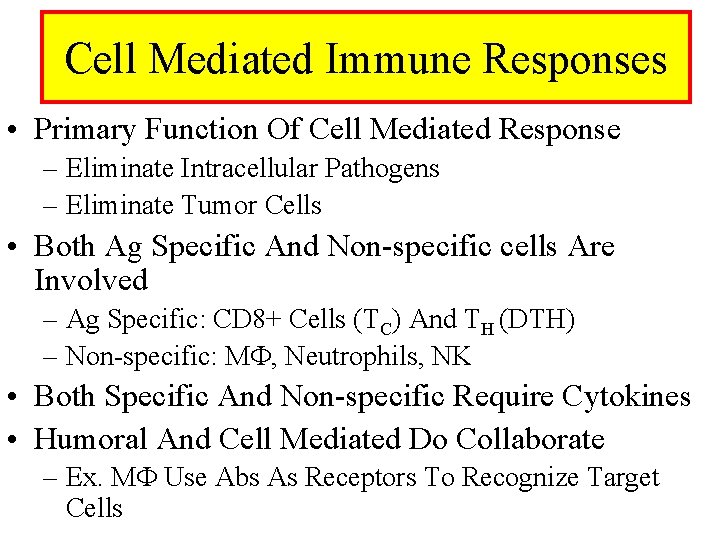 Cell Mediated Immune Responses

• Primary Function Of Cell Mediated Response
– Eliminate Intracellular Pathogens
– Eliminate Tumor Cells

• Both Ag Specific And Non-specific cells Are Involved
– Ag Specific: CD8+ Cells ($T_C$) And $T_H$ (DTH)
– Non-specific: MΦ, Neutrophils, NK

• Both Specific And Non-specific Require Cytokines

• Humoral And Cell Mediated Do Collaborate
– Ex. MΦ Use Abs As Receptors To Recognize Target Cells